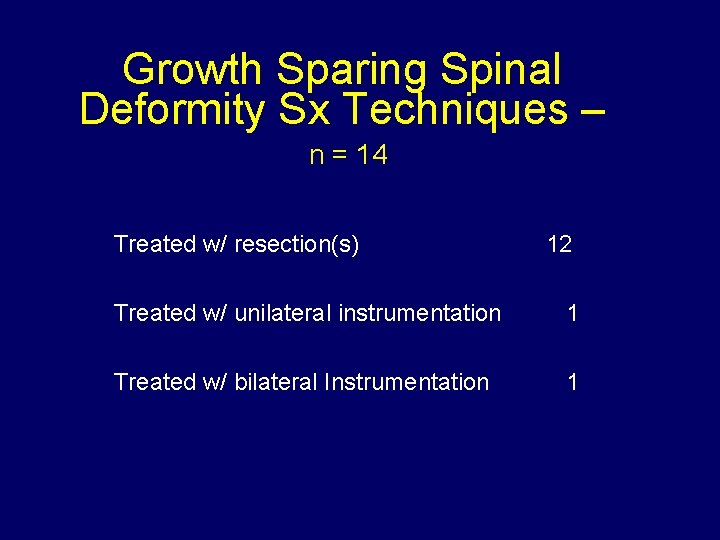 Growth Sparing Spinal Deformity Sx Techniques –

n = 14

Treated w/ resection(s) 12

Treated w/ unilateral instrumentation 1

Treated w/ bilateral Instrumentation 1